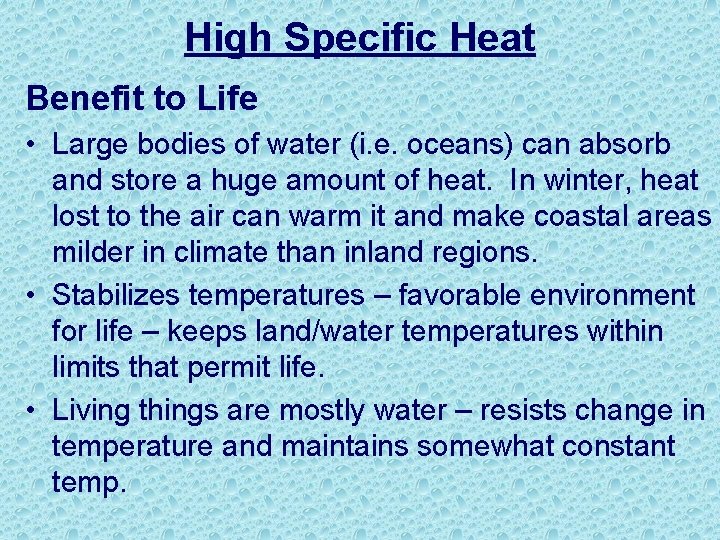 High Specific Heat

Benefit to Life

• Large bodies of water (i.e. oceans) can absorb and store a huge amount of heat. In winter, heat lost to the air can warm it and make coastal areas milder in climate than inland regions.

• Stabilizes temperatures – favorable environment for life – keeps land/water temperatures within limits that permit life.

• Living things are mostly water – resists change in temperature and maintains somewhat constant temp.